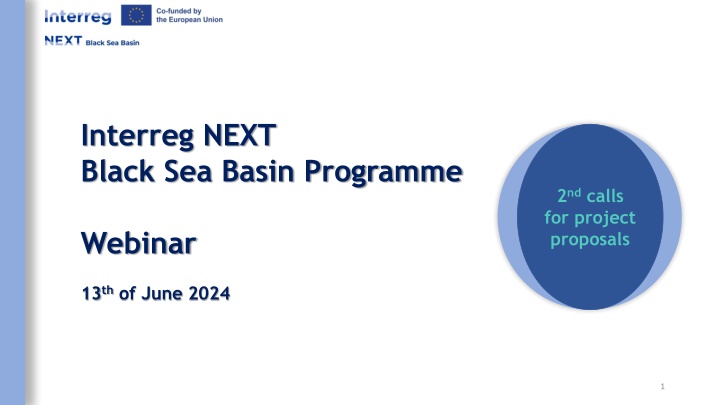 Interreg Co-funded by the European Union
NEXT Black Sea Basin

Interreg NEXT
Black Sea Basin Programme

Webinar

13th of June 2024

2nd calls for project proposals

1